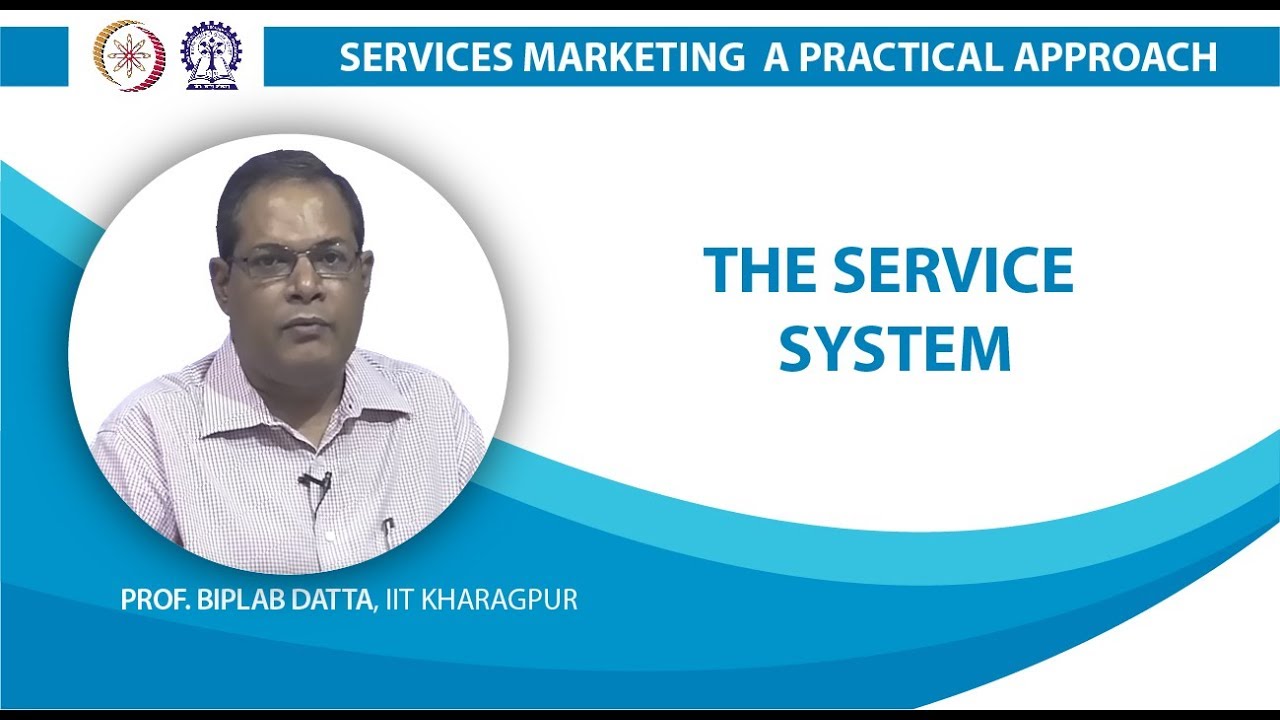 SERVICES MARKETING  A PRACTICAL APPROACH

THE SERVICE SYSTEM

PROF. BIPLAB DATTA, IIT KHARAGPUR